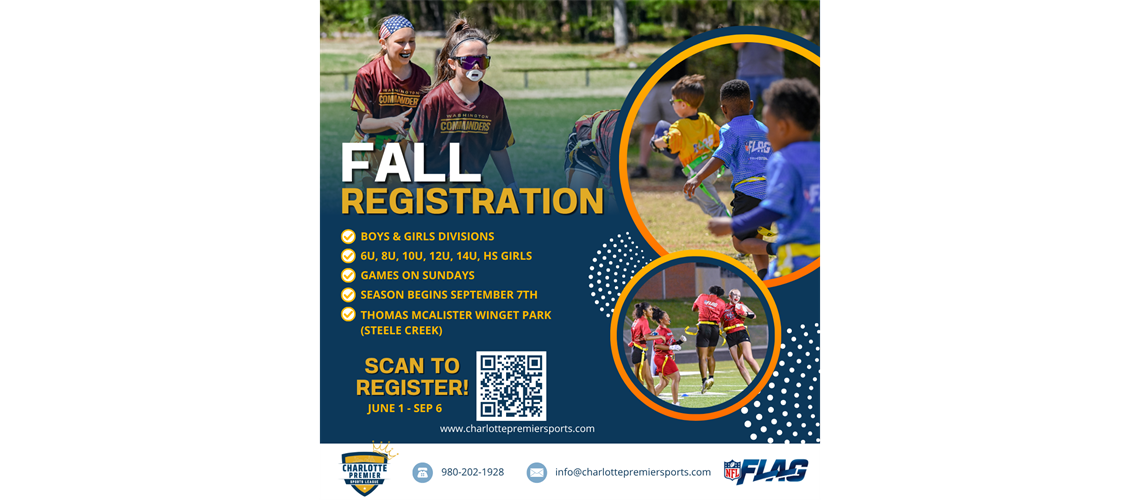 WASHINGTON COMMANDERS

WASHINGTON COMMANDERS

FLAG

FALL REGISTRATION

BOYS & GIRLS DIVISIONS
6U, 8U, 10U, 12U, 14U, HS GIRLS
GAMES ON SUNDAYS
SEASON BEGINS SEPTEMBER 7TH
THOMAS MCALISTER WINGET PARK (STEELE CREEK)

SCAN TO REGISTER!
JUNE 1 - SEP 6

www.charlottepremiersports.com

CHARLOTTE PREMIER SPORTS LEAGUE

980-202-1928

info@charlottepremiersports.com

NFL FLAG